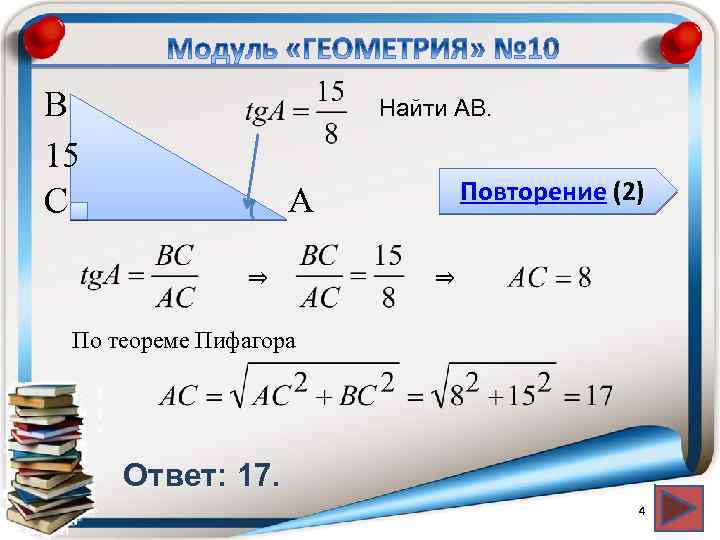 Модуль «ГЕОМЕТРИЯ» №10

B

15

C

A

$tgA = \frac{15}{8}$

Найти АВ.

Повторение (2)

$tgA = \frac{BC}{AC}$ $\Rightarrow$ $\frac{BC}{AC} = \frac{15}{8}$ $\Rightarrow$ $AC = 8$

По теореме Пифагора

$AC = \sqrt{AC^2 + BC^2} = \sqrt{8^2 + 15^2} = 17$

Ответ: 17.

4